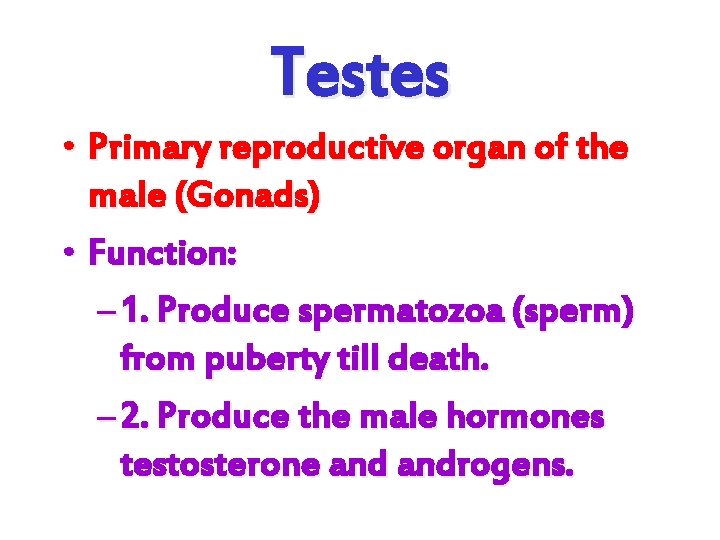 Testes

• Primary reproductive organ of the male (Gonads)

• Function:

– 1. Produce spermatozoa (sperm) from puberty till death.

– 2. Produce the male hormones testosterone and androgens.